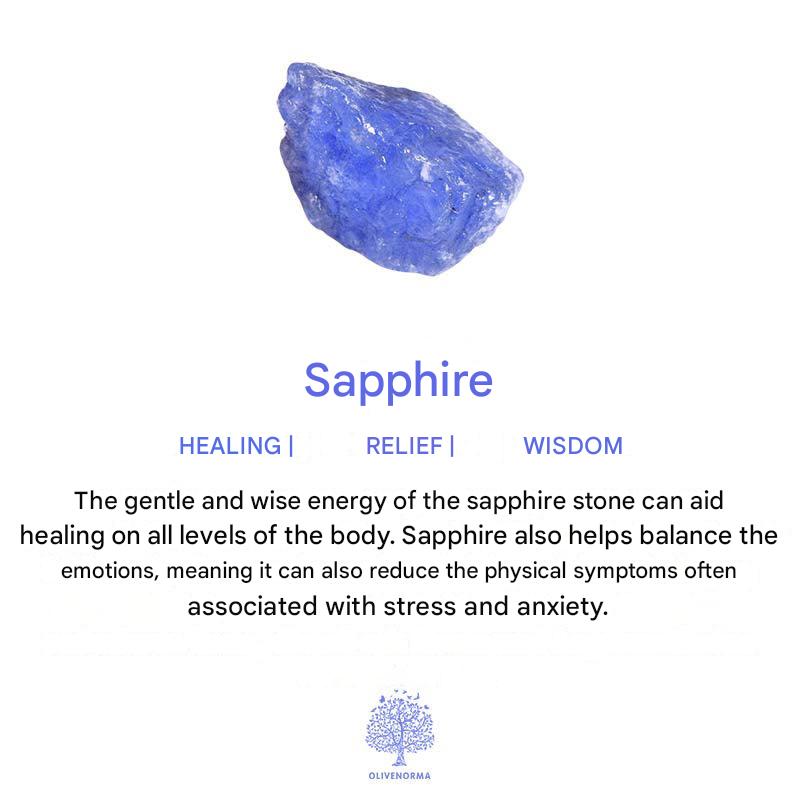 Sapphire

HEALING | RELIEF | WISDOM

The gentle and wise energy of the sapphire stone can aid healing on all levels of the body. Sapphire also helps balance the emotions, meaning it can also reduce the physical symptoms often associated with stress and anxiety.

OLIVENORMA